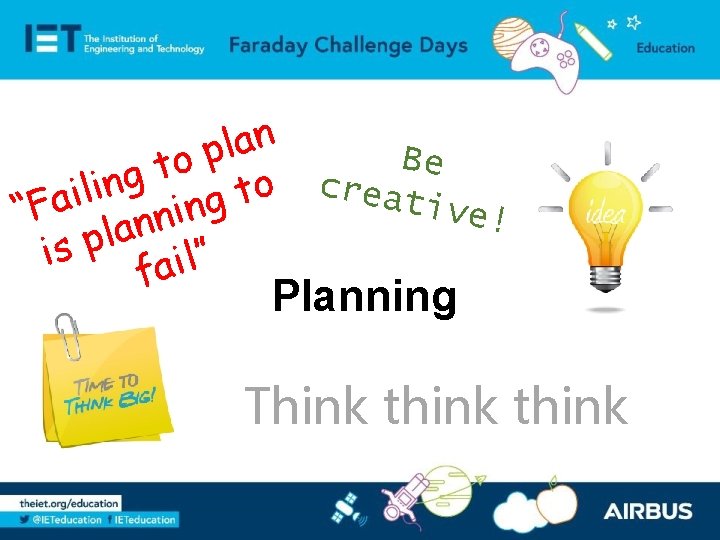 IET The Institution of Engineering and Technology

Faraday Challenge Days

Education

"Failing to plan is planning to fail"

Be creative!

idea

Planning

TIME TO THINK BIG!

Think think think

theiet.org/education

@IETeducation IETeducation

AIRBUS